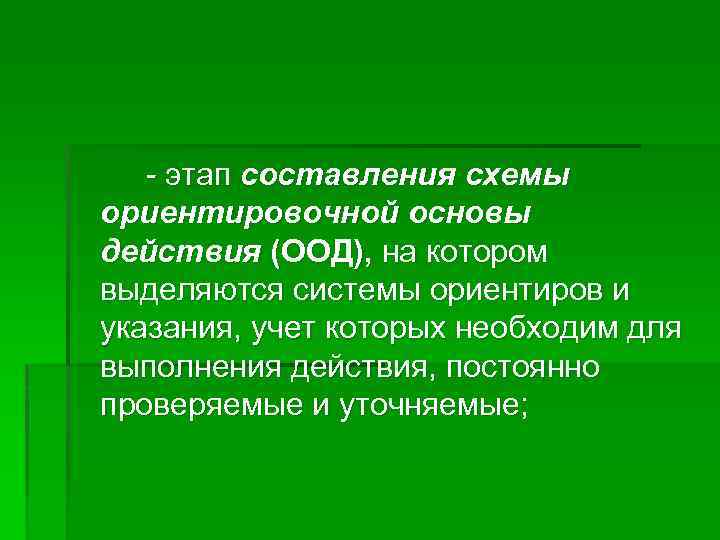 - этап составления схемы ориентировочной основы действия (ООД), на котором выделяются системы ориентиров и указания, учет которых необходим для выполнения действия, постоянно проверяемые и уточняемые;